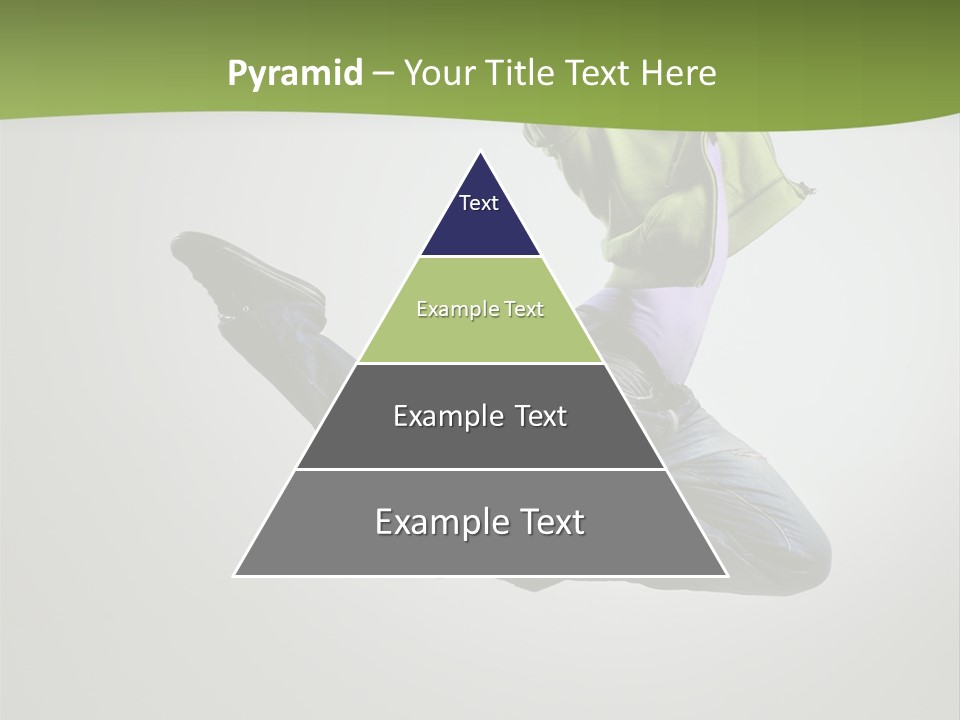 Pyramid – Your Title Text Here

Text

Example Text

Example Text

Example Text